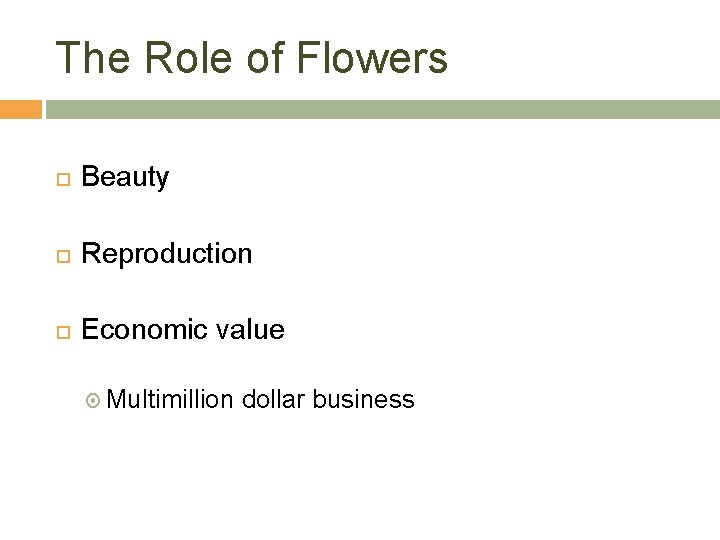 The Role of Flowers

Beauty

Reproduction

Economic value

Multimillion dollar business